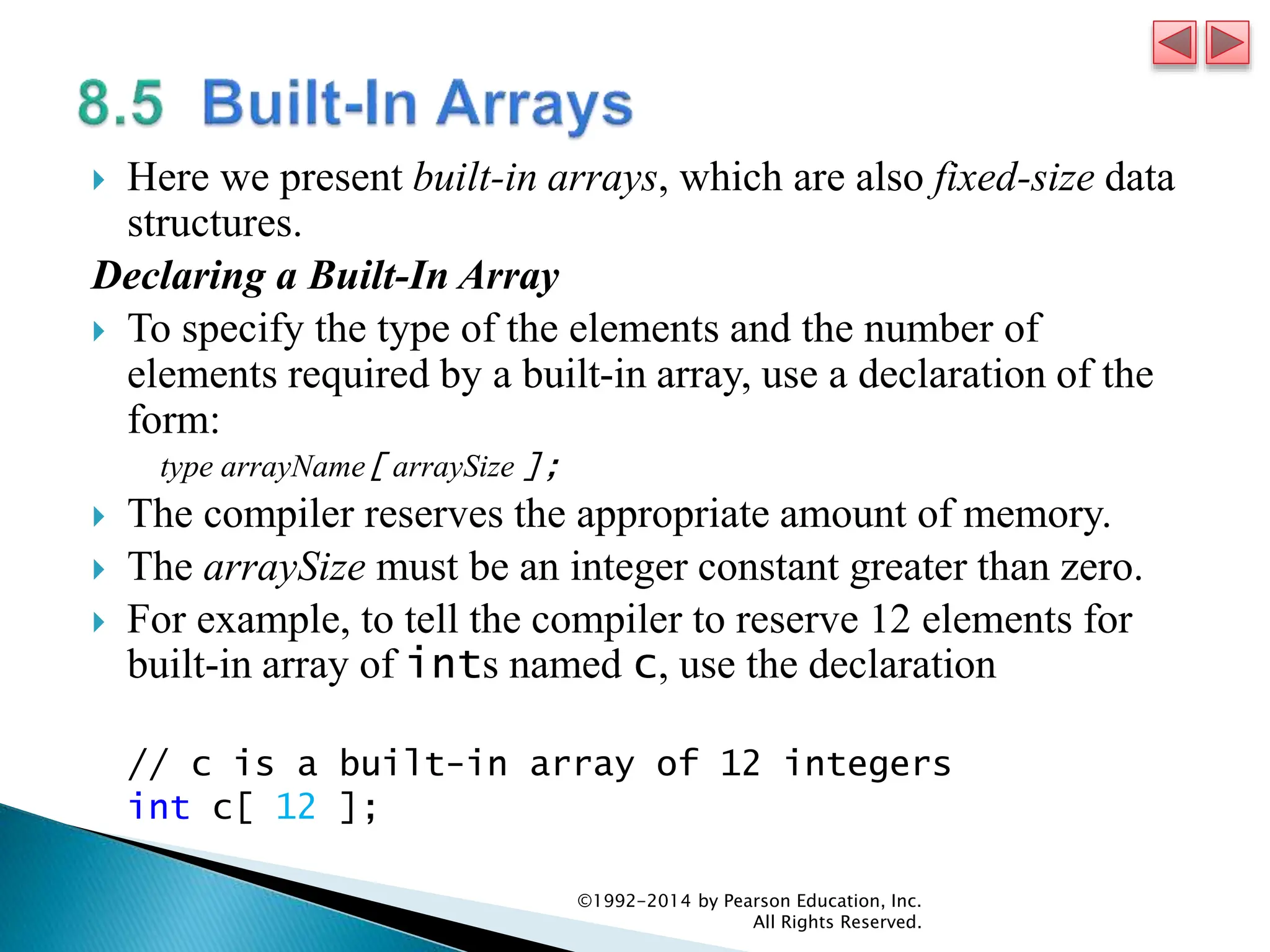 8.5 Built-In Arrays

Here we present built-in arrays, which are also fixed-size data structures.

Declaring a Built-In Array

To specify the type of the elements and the number of elements required by a built-in array, use a declaration of the form:

type arrayName[ arraySize ];

The compiler reserves the appropriate amount of memory.

The arraySize must be an integer constant greater than zero.

For example, to tell the compiler to reserve 12 elements for built-in array of ints named c, use the declaration

// c is a built-in array of 12 integers
int c[ 12 ];

©1992-2014 by Pearson Education, Inc. All Rights Reserved.